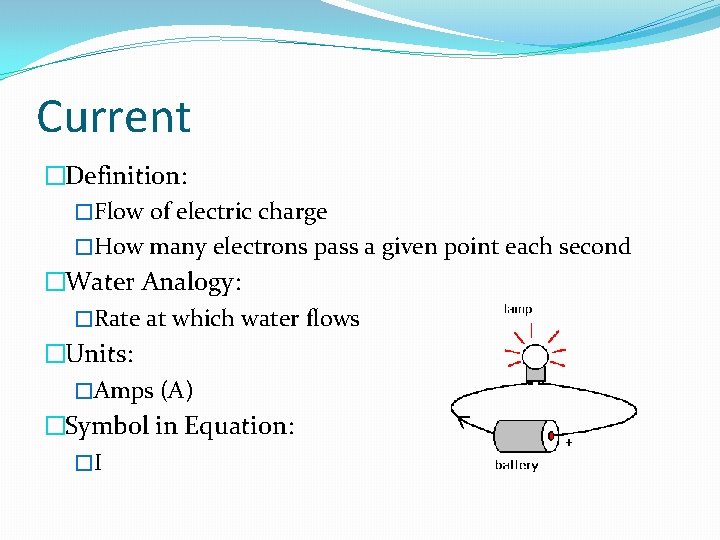 Current

□Definition:

□Flow of electric charge

□How many electrons pass a given point each second

□Water Analogy:

□Rate at which water flows

□Units:

□Amps (A)

□Symbol in Equation:

□I

lamp

+

battery